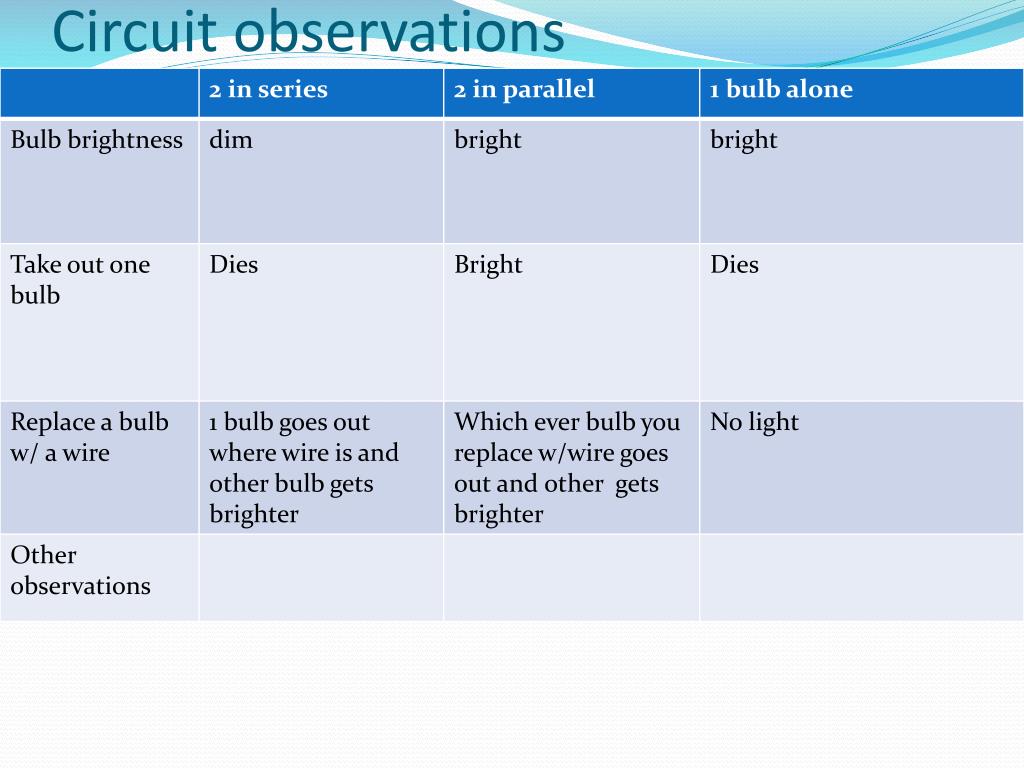 Circuit observations

| | 2 in series | 2 in parallel | 1 bulb alone |
|---|---|---|---|
| Bulb brightness | dim | bright | bright |
| Take out one bulb | Dies | Bright | Dies |
| Replace a bulb w/ a wire | 1 bulb goes out where wire is and other bulb gets brighter | Which ever bulb you replace w/wire goes out and other gets brighter | No light |
| Other observations | | | |